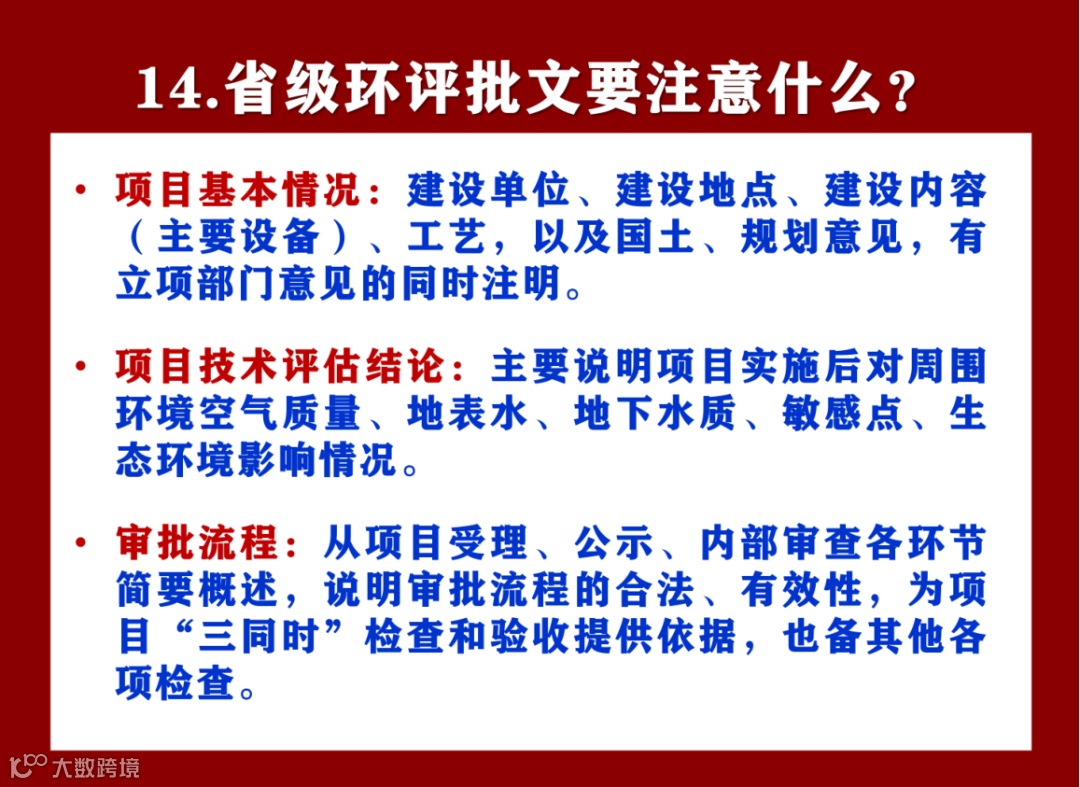 14.省级环评批文要注意什么？

• 项目基本情况：建设单位、建设地点、建设内容（主要设备）、工艺，以及国土、规划意见，有立项部门意见的同时注明。

• 项目技术评估结论：主要说明项目实施后对周围环境空气质量、地表水、地下水质、敏感点、生态环境影响情况。

• 审批流程：从项目受理、公示、内部审查各环节简要概述，说明审批流程的合法、有效性，为项目“三同时”检查和验收提供依据，也备其他各项检查。

大数跨境